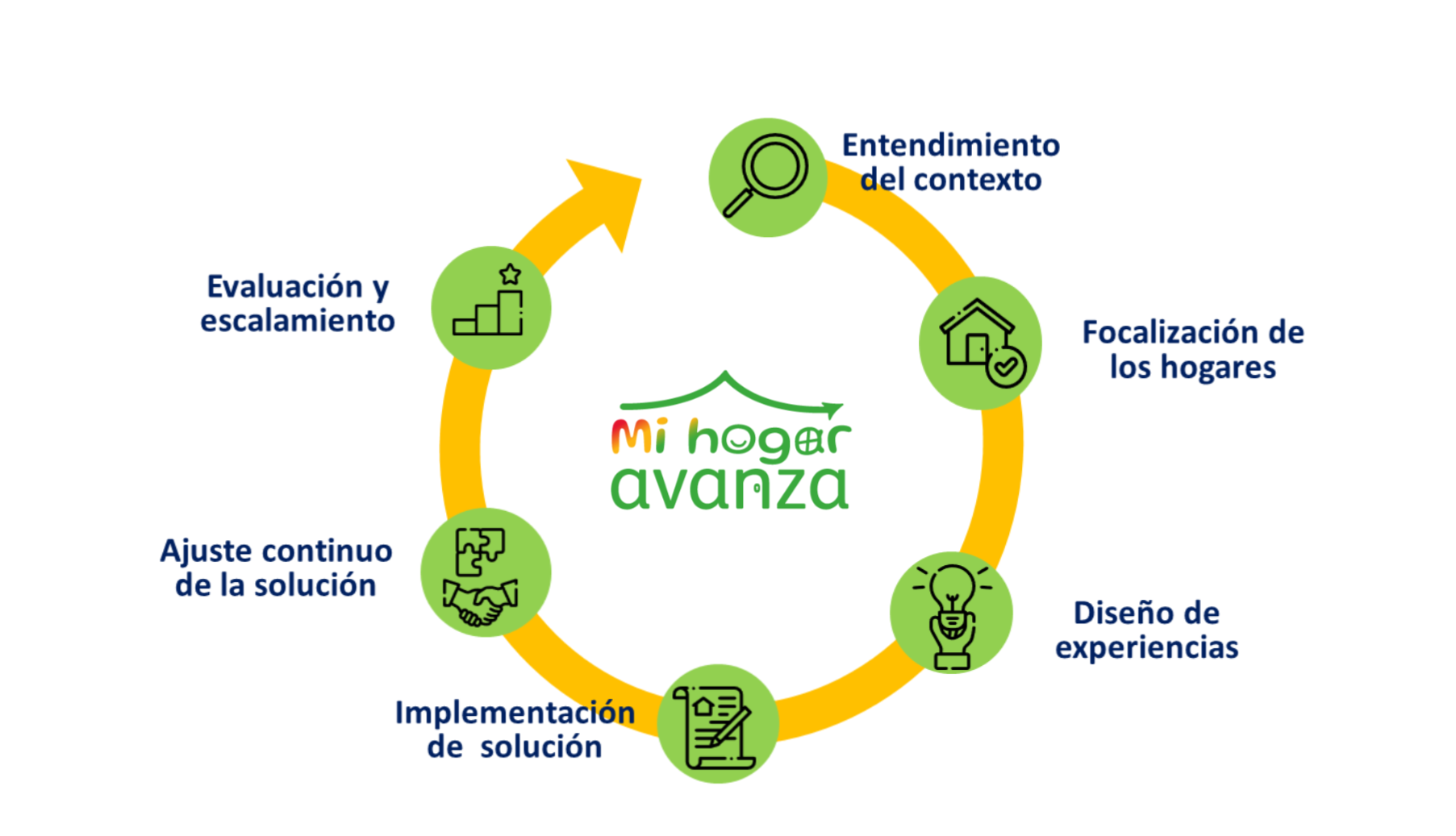 Entendimiento del contexto

Focalización de los hogares

Diseño de experiencias

Implementación de solución

Ajuste continuo de la solución

Evaluación y escalamiento

Mi hogar avanza